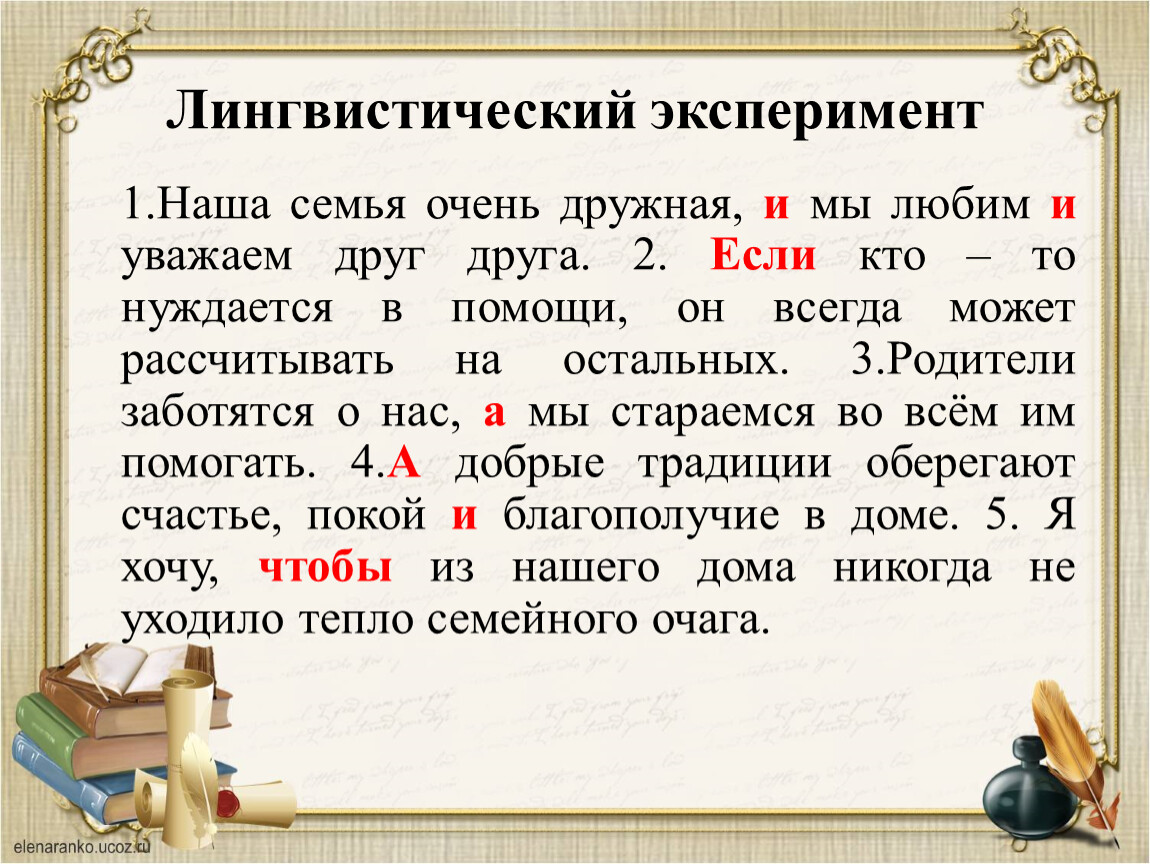 Лингвистический эксперимент

1.Наша семья очень дружная, и мы любим и уважаем друг друга. 2. Если кто – то нуждается в помощи, он всегда может рассчитывать на остальных. 3.Родители заботятся о нас, а мы стараемся во всём им помогать. 4.А добрые традиции оберегают счастье, покой и благополучие в доме. 5. Я хочу, чтобы из нашего дома никогда не уходило тепло семейного очага.

elenaranko.ucoz.ru